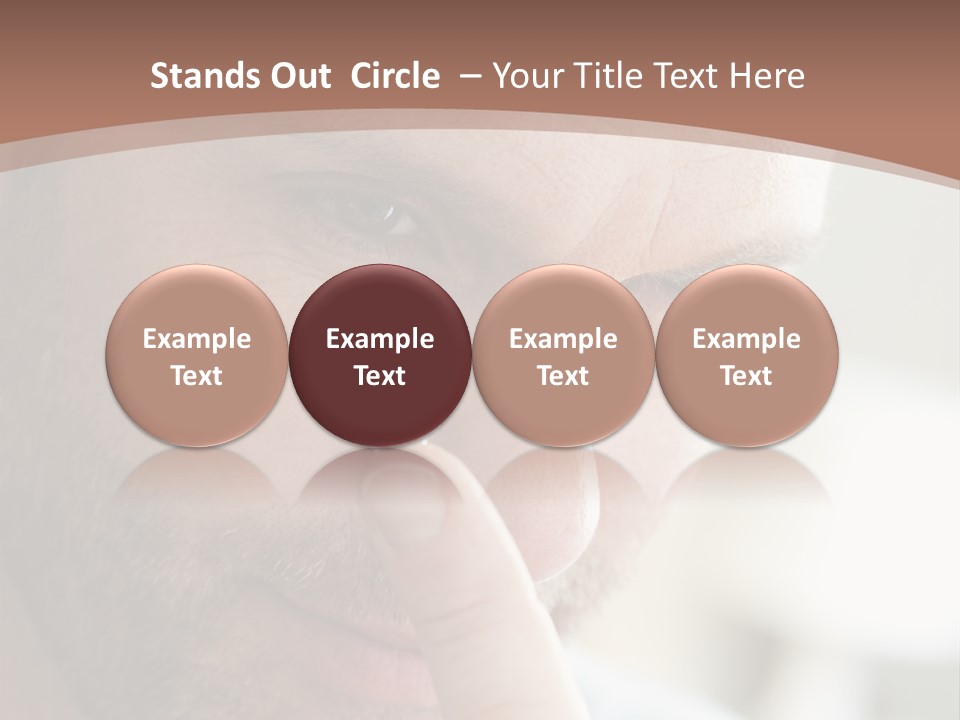 Stands Out Circle – Your Title Text Here

Example Text

Example Text

Example Text

Example Text